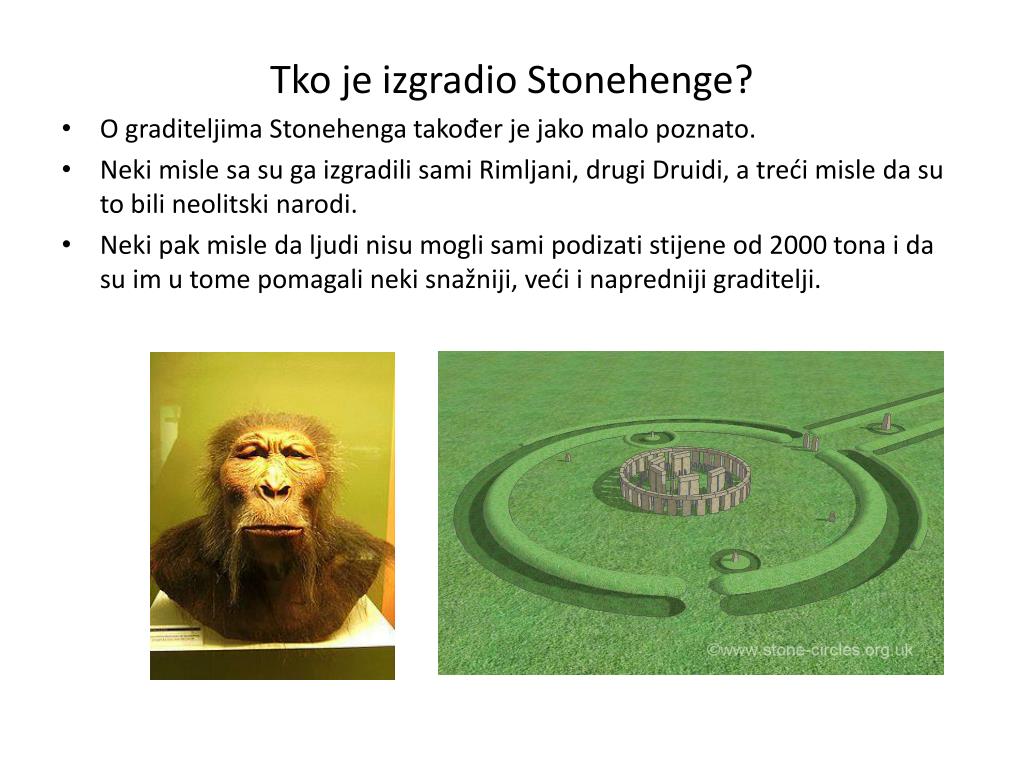 Tko je izgradio Stonehenge?

• O graditeljima Stonehenga također je jako malo poznato.
• Neki misle sa su ga izgradili sami Rimljani, drugi Druidi, a treći misle da su to bili neolitski narodi.
• Neki pak misle da ljudi nisu mogli sami podizati stijene od 2000 tona i da su im u tome pomagali neki snažniji, veći i napredniji graditelji.

©www.stone-circles.org.uk